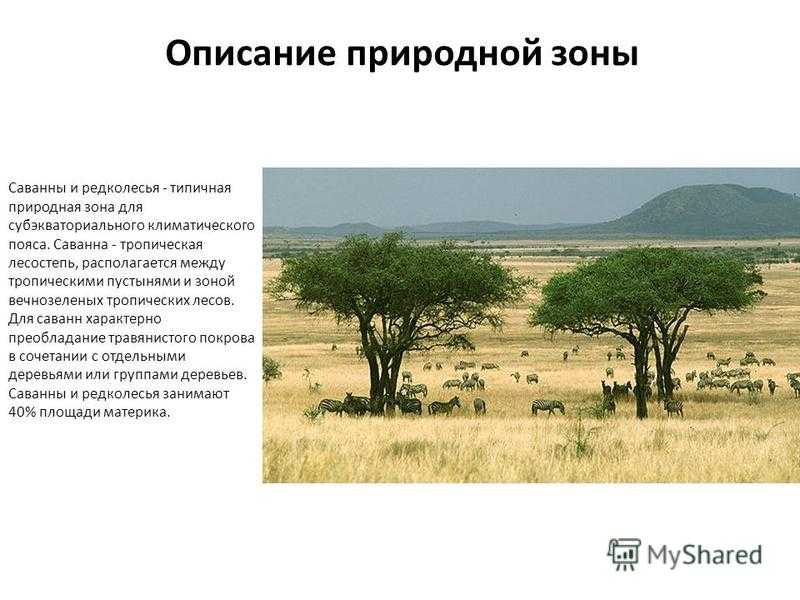 Описание природной зоны

Саванны и редколесья - типичная природная зона для субэкваториального климатического пояса. Саванна - тропическая лесостепь, располагается между тропическими пустынями и зоной вечнозеленых тропических лесов. Для саванн характерно преобладание травянистого покрова в сочетании с отдельными деревьями или группами деревьев. Саванны и редколесья занимают 40% площади материка.

MyShared